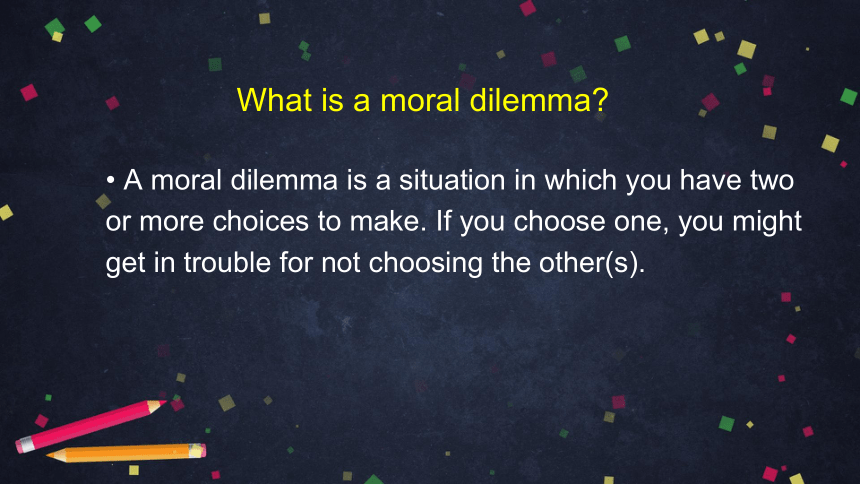 What is a moral dilemma?

• A moral dilemma is a situation in which you have two or more choices to make. If you choose one, you might get in trouble for not choosing the other(s).